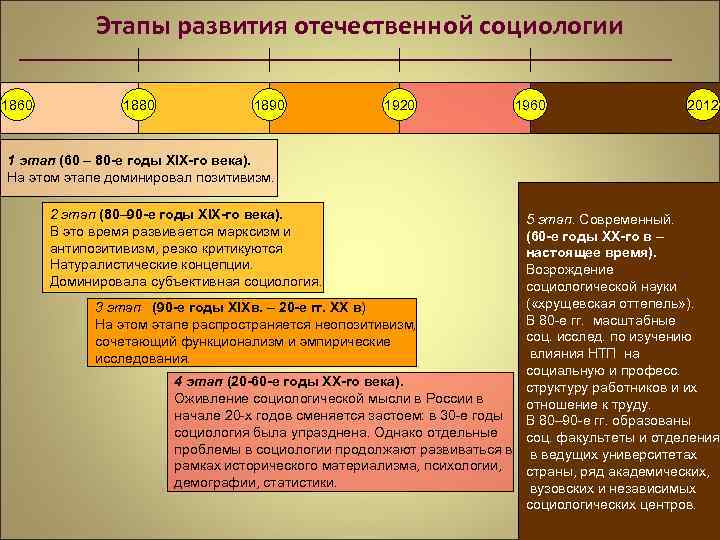 Этапы развития отечественной социологии

1860 1880 1890 1920 1960 2012

1 этап (60 – 80-е годы XIX-го века).
На этом этапе доминировал позитивизм.

2 этап (80–90-е годы XIX-го века).
В это время развивается марксизм и антипозитивизм, резко критикуются Натуралистические концепции. Доминировала субъективная социология.

3 этап (90-е годы XIXв. – 20-е гг. XX в)
На этом этапе распространяется неопозитивизм, сочетающий функционализм и эмпирические исследования.

4 этап (20-60-е годы XX-го века).
Оживление социологической мысли в России в начале 20-х годов сменяется застоем: в 30-е годы социология была упразднена. Однако отдельные проблемы в социологии продолжают развиваться в рамках исторического материализма, психологии, демографии, статистики.

5 этап. Современный.
(60-е годы XX-го в – настоящее время).
Возрождение социологической науки («хрущевская оттепель»).
В 80-е гг. масштабные соц. исслед. по изучению влияния НТП на социальную и професс. структуру работников и их отношение к труду.
В 80–90-е гг. образованы соц. факультеты и отделения в ведущих университетах страны, ряд академических, вузовских и независимых социологических центров.